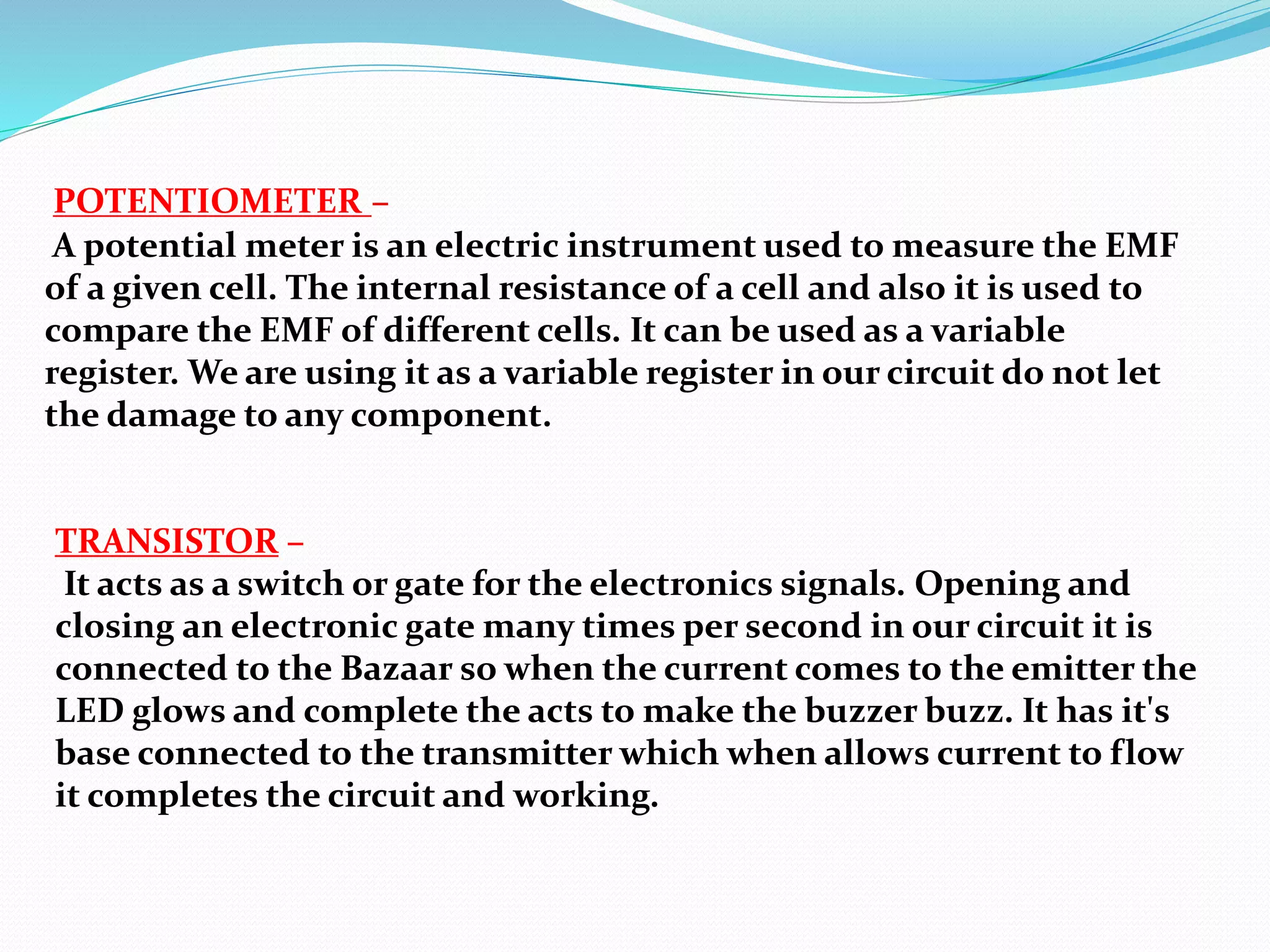 POTENTIOMETER –
A potential meter is an electric instrument used to measure the EMF of a given cell. The internal resistance of a cell and also it is used to compare the EMF of different cells. It can be used as a variable register. We are using it as a variable register in our circuit do not let the damage to any component.

TRANSISTOR –
It acts as a switch or gate for the electronics signals. Opening and closing an electronic gate many times per second in our circuit it is connected to the Bazaar so when the current comes to the emitter the LED glows and complete the acts to make the buzzer buzz. It has it's base connected to the transmitter which when allows current to flow it completes the circuit and working.